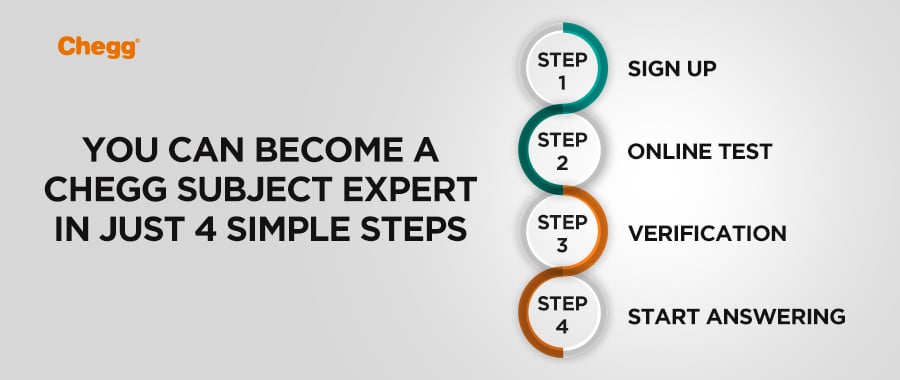 Chegg®

YOU CAN BECOME A CHEGG SUBJECT EXPERT IN JUST 4 SIMPLE STEPS

STEP 1 SIGN UP

STEP 2 ONLINE TEST

STEP 3 VERIFICATION

STEP 4 START ANSWERING